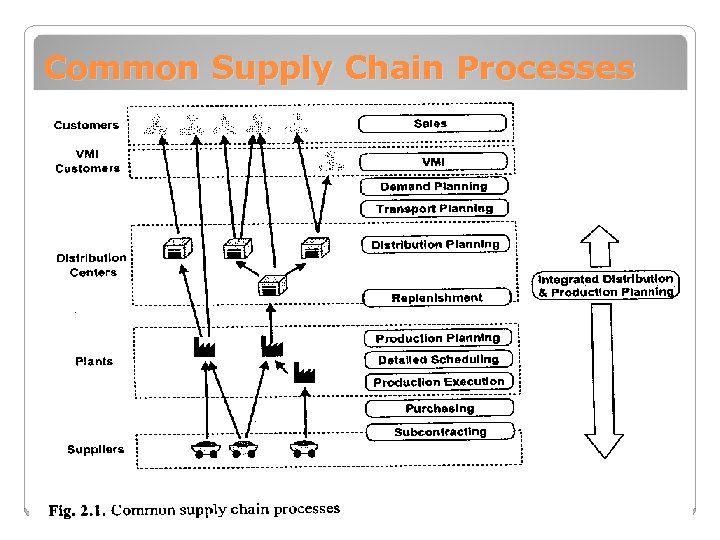 Common Supply Chain Processes

Customers

VMI Customers

Distribution Centers

Plants

Suppliers

Sales

VMI

Demand Planning

Transport Planning

Distribution Planning

Replenishment

Production Planning

Detailed Scheduling

Production Execution

Purchasing

Subcontracting

Integrated Distribution & Production Planning

Fig. 2.1. Common supply chain processes